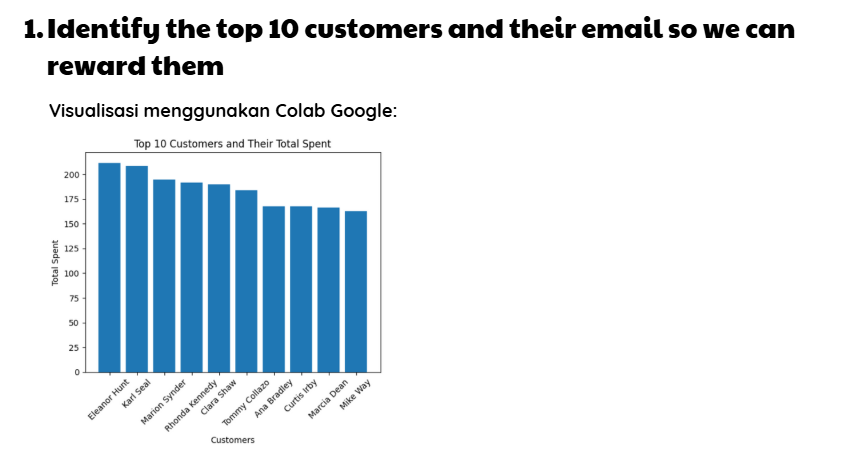 1. Identify the top 10 customers and their email so we can reward them

Visualisasi menggunakan Colab Google:

Top 10 Customers and Their Total Spent

Total Spent

200
175
150
125
100
75
50
25
0

Eleanor Hunt
Karl Seal
Marion Synder
Rhonda Kennedy
Clara Shaw
Tommy Collazo
Ana Bradley
Curtis Irby
Marcia Dean
Mike Way

Customers